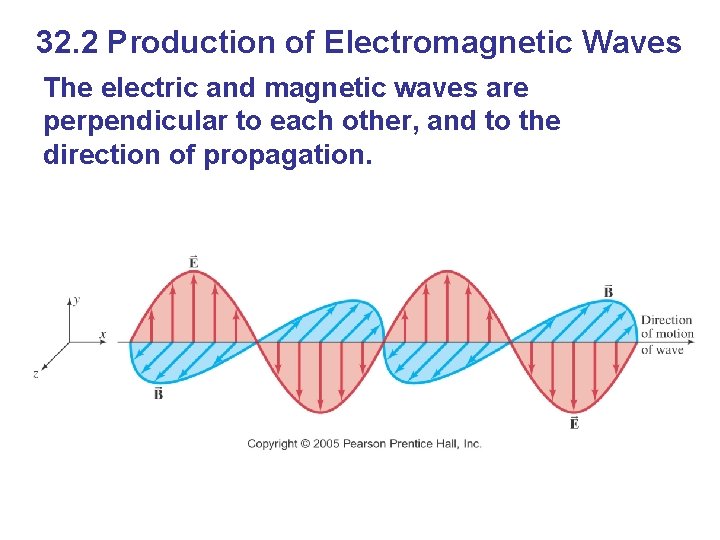 32.2 Production of Electromagnetic Waves

The electric and magnetic waves are perpendicular to each other, and to the direction of propagation.

$\vec{E}$

$y$

$x$

$z$

$\vec{B}$

$\vec{B}$

Direction of motion of wave

$\vec{E}$

Copyright © 2005 Pearson Prentice Hall, Inc.